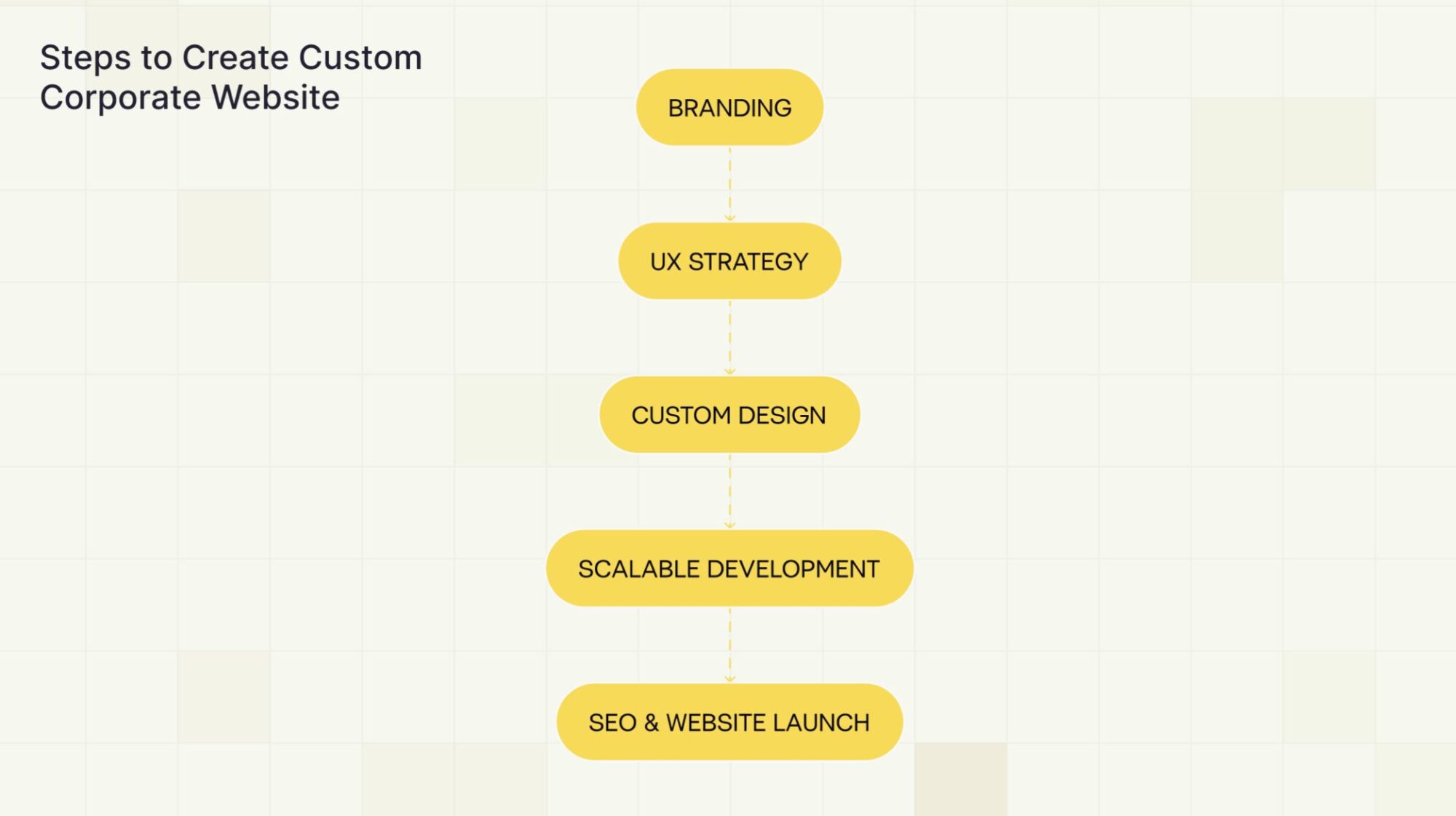 Steps to Create Custom Corporate Website

BRANDING

UX STRATEGY

CUSTOM DESIGN

SCALABLE DEVELOPMENT

SEO & WEBSITE LAUNCH